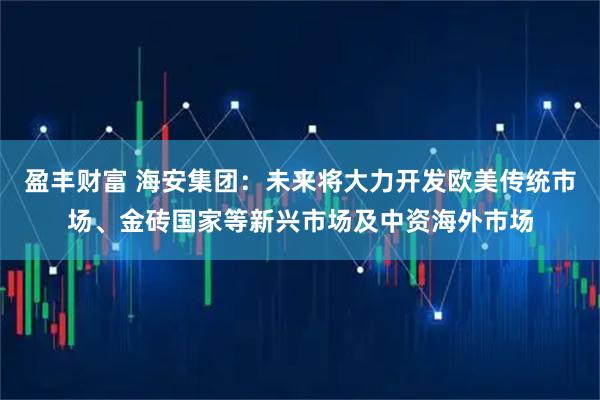 盈丰财富 海安集团：未来将大力开发欧美传统市场、金砖国家等新兴市场及中资海外市场